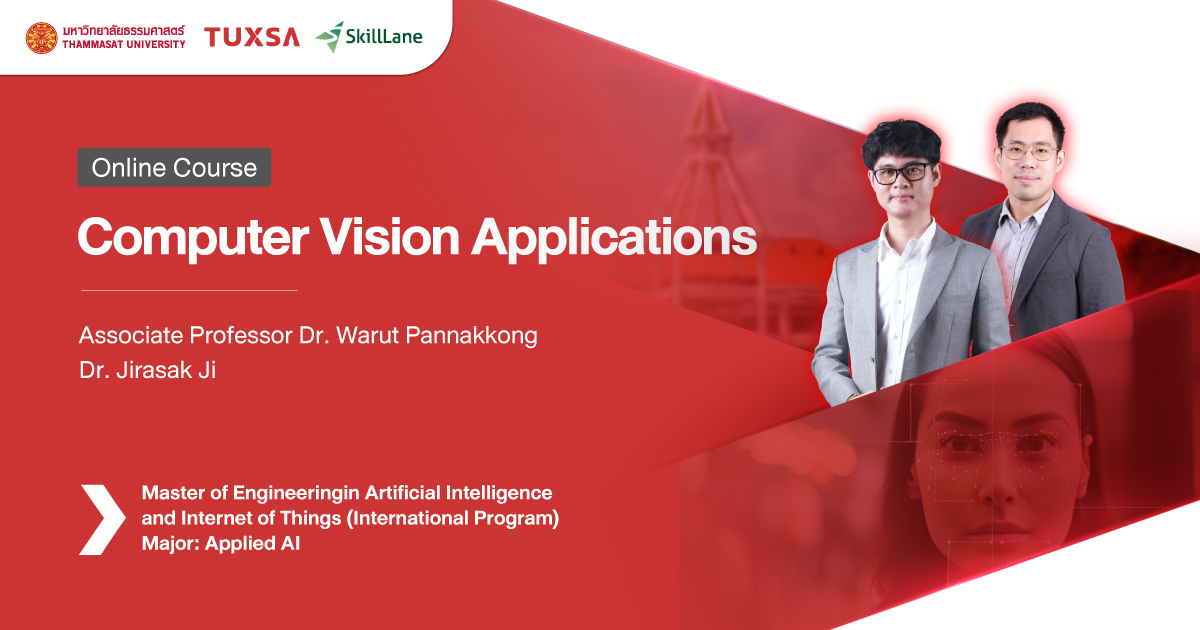 มหาวิทยาลัยธรรมศาสตร์
THAMMASAT UNIVERSITY
TUXSA
SkillLane

Online Course

Computer Vision Applications

Associate Professor Dr. Warut Pannakkong
Dr. Jirasak Ji

Master of Engineeringin Artificial Intelligence and Internet of Things (International Program)
Major: Applied AI